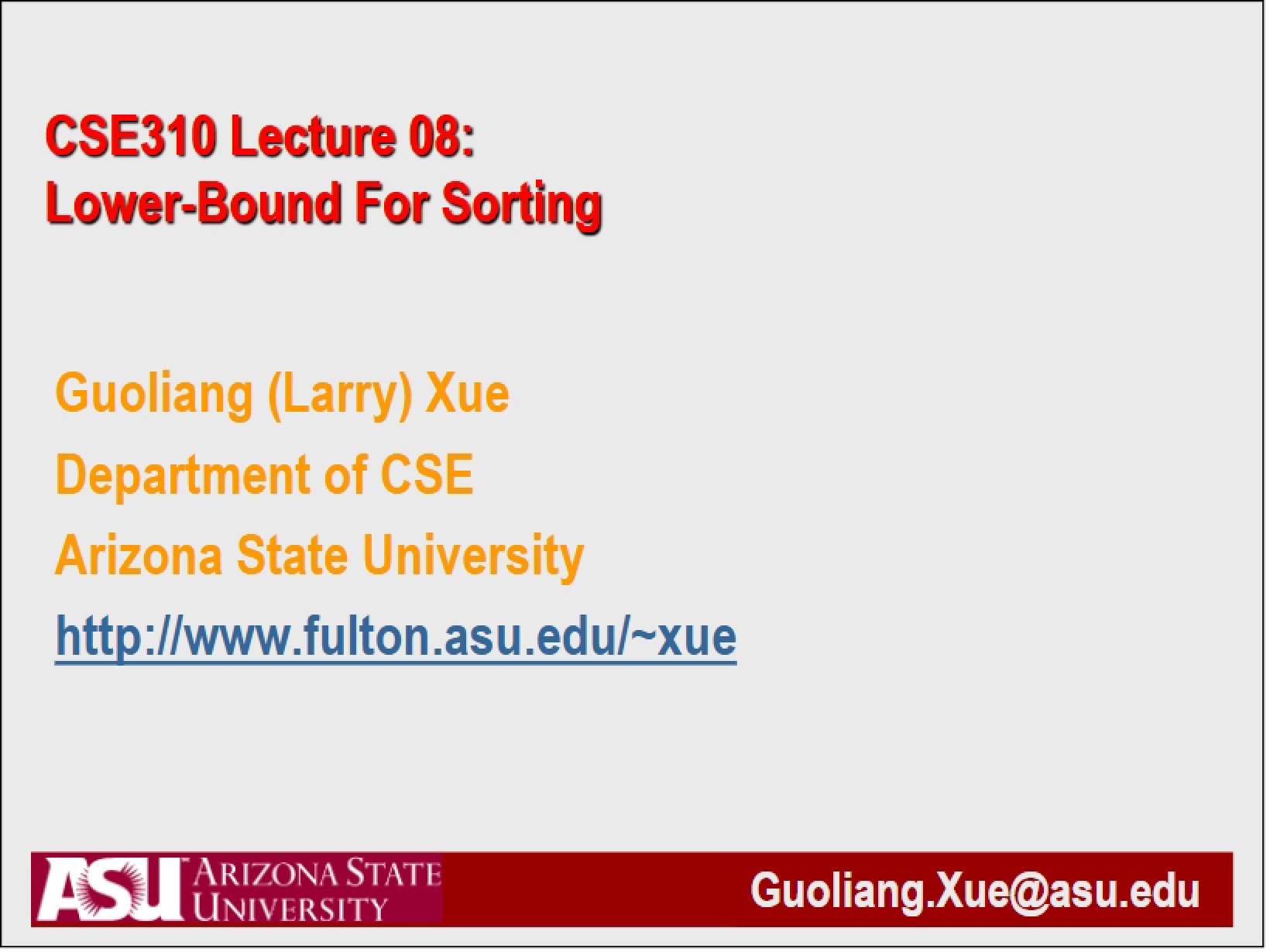 CSE310 Lecture 08:
Lower-Bound For Sorting

Guoliang (Larry) Xue

Department of CSE

Arizona State University

http://www.fulton.asu.edu/~xue

ASU ARIZONA STATE UNIVERSITY

Guoliang.Xue@asu.edu